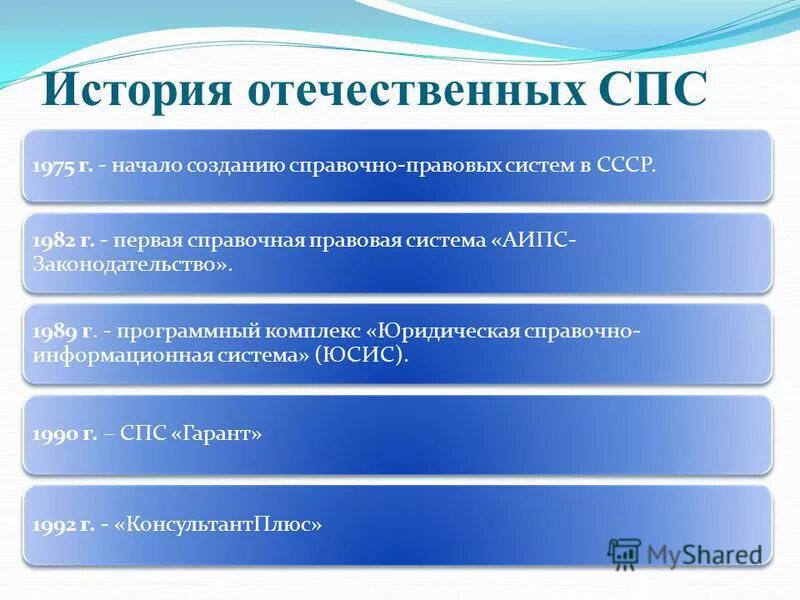 История отечественных СПС

1975 г. - начало созданию справочно-правовых систем в СССР.

1982 г. - первая справочная правовая система «АИПС-Законодательство».

1989 г. - программный комплекс «Юридическая справочно-информационная система» (ЮСИС).

1990 г. – СПС «Гарант»

1992 г. - «КонсультантПлюс»

MyShared